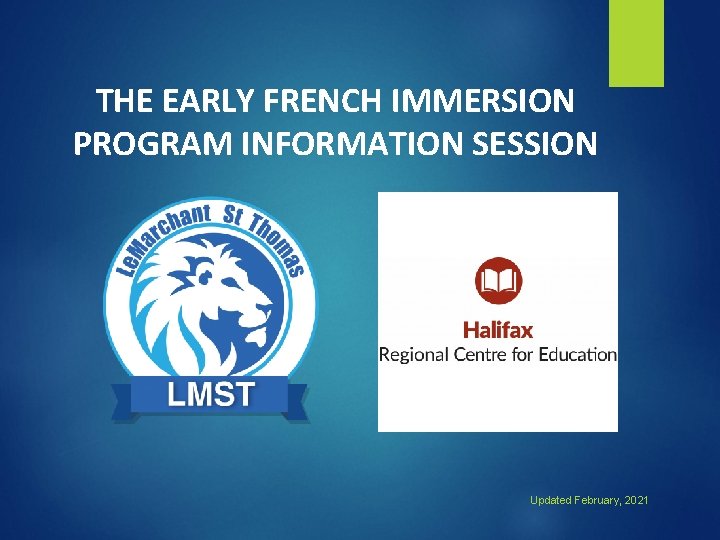 THE EARLY FRENCH IMMERSION PROGRAM INFORMATION SESSION

LeMarchant St Thomas

LMST

Halifax
Regional Centre for Education

Updated February, 2021